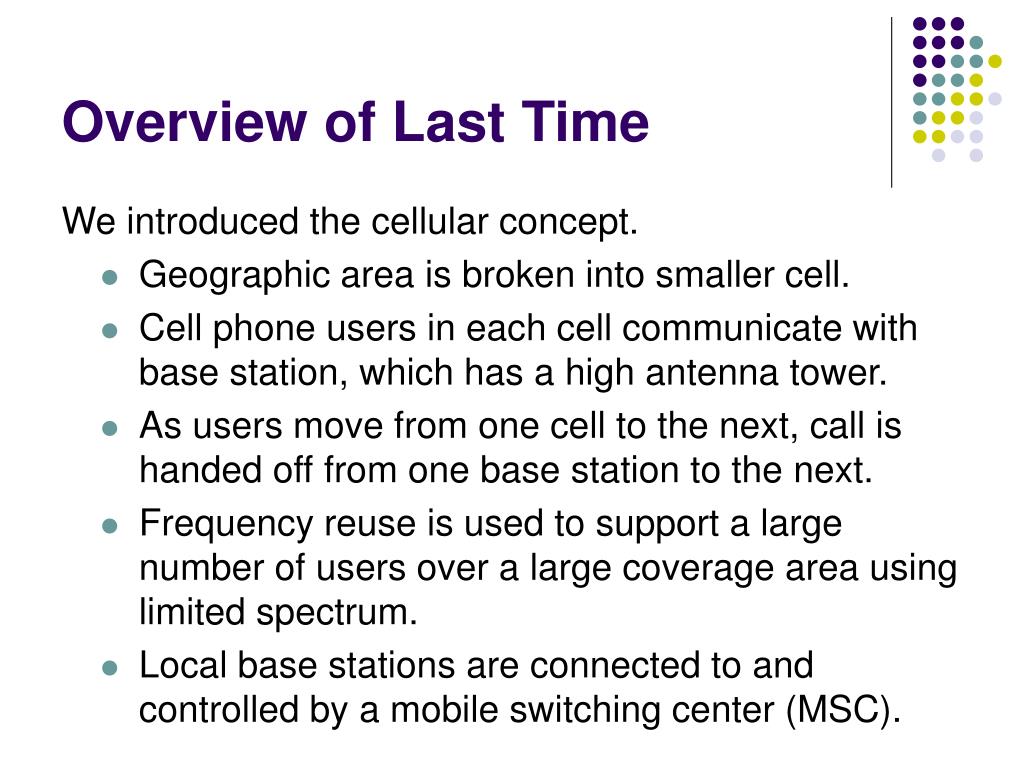 Overview of Last Time

We introduced the cellular concept.

- Geographic area is broken into smaller cell.
- Cell phone users in each cell communicate with base station, which has a high antenna tower.
- As users move from one cell to the next, call is handed off from one base station to the next.
- Frequency reuse is used to support a large number of users over a large coverage area using limited spectrum.
- Local base stations are connected to and controlled by a mobile switching center (MSC).